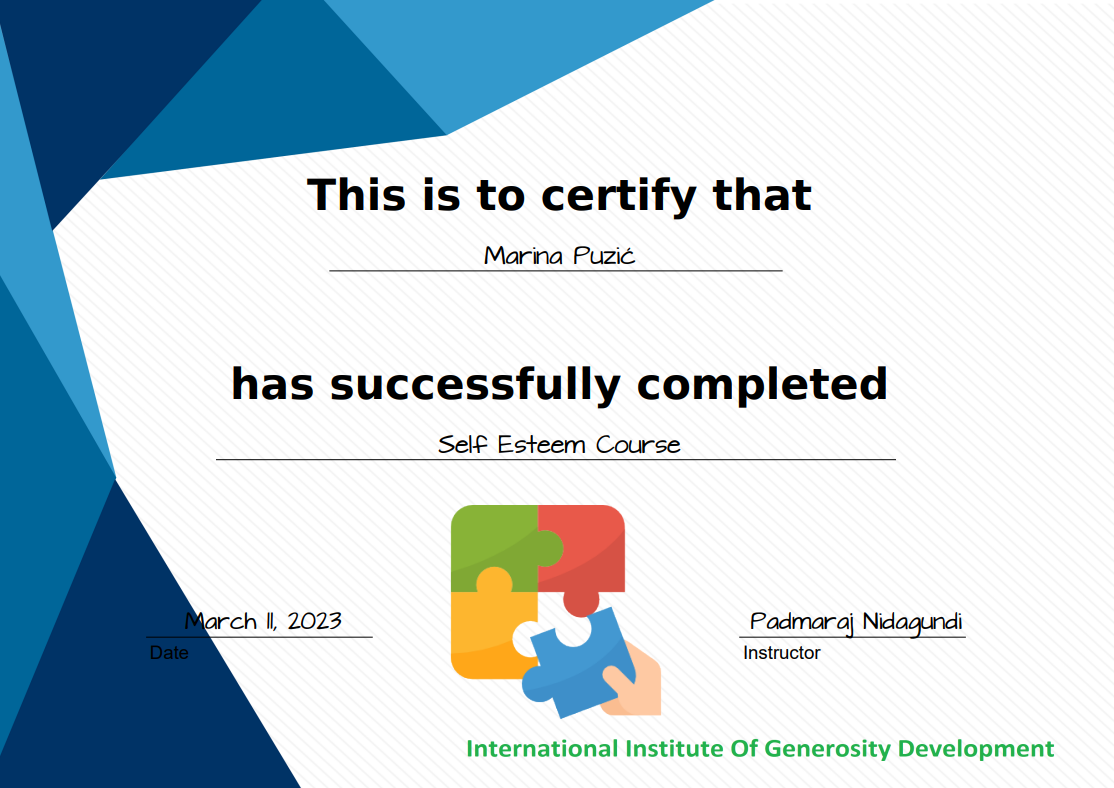 This is to certify that

Marina Puzić

has successfully completed

Self Esteem Course

March 11, 2023
Date

Padmaraj Nidagundi
Instructor

International Institute Of Generosity Development